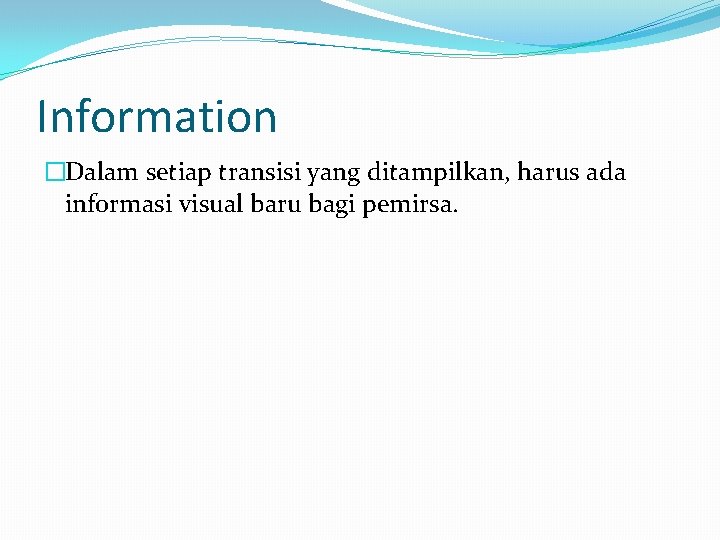 Information

Dalam setiap transisi yang ditampilkan, harus ada informasi visual baru bagi pemirsa.